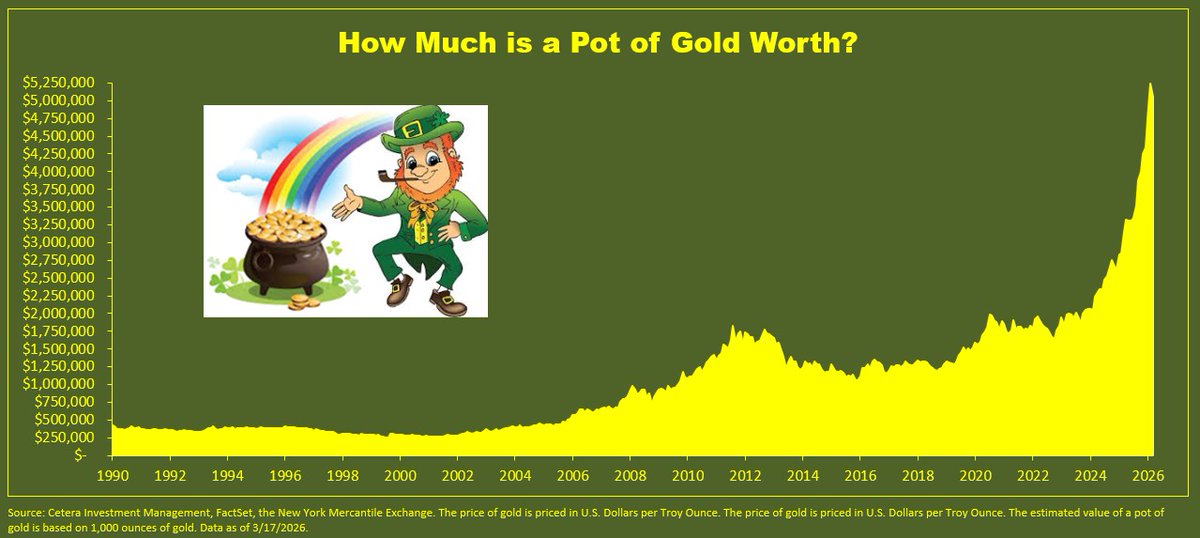 How Much is a Pot of Gold Worth?

$5,250,000
$5,000,000
$4,750,000
$4,500,000
$4,250,000
$4,000,000
$3,750,000
$3,500,000
$3,250,000
$3,000,000
$2,750,000
$2,500,000
$2,250,000
$2,000,000
$1,750,000
$1,500,000
$1,250,000
$1,000,000
$750,000
$500,000
$250,000
$-

1990 1992 1994 1996 1998 2000 2002 2004 2006 2008 2010 2012 2014 2016 2018 2020 2022 2024 2026

Source: Cetera Investment Management, FactSet, the New York Mercantile Exchange. The price of gold is priced in U.S. Dollars per Troy Ounce. The price of gold is priced in U.S. Dollars per Troy Ounce. The estimated value of a pot of gold is based on 1,000 ounces of gold. Data as of 3/17/2026.